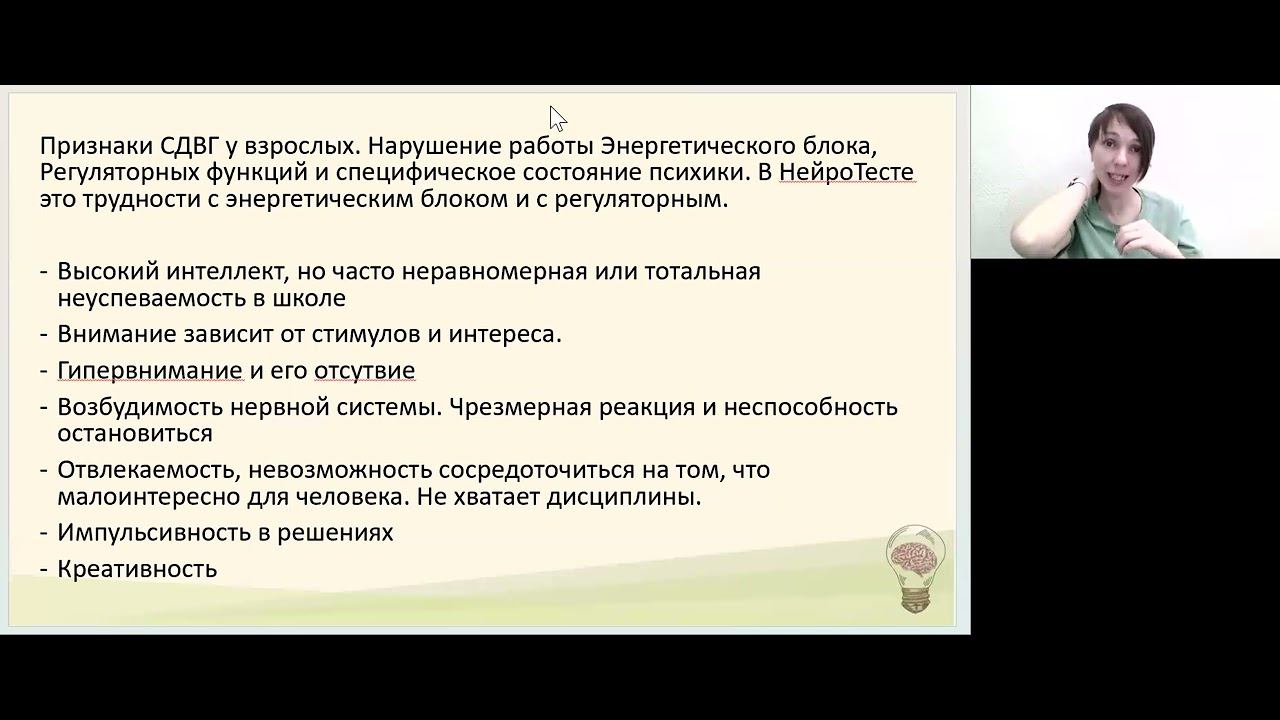 Признаки СДВГ у взрослых. Нарушение работы Энергетического блока, Регуляторных функций и специфическое состояние психики. В НейроТесте это трудности с энергетическим блоком и с регуляторным.

- Высокий интеллект, но часто неравномерная или тотальная неуспеваемость в школе
- Внимание зависит от стимулов и интереса.
- Гипервнимание и его отсутвие
- Возбудимость нервной системы. Чрезмерная реакция и неспособность остановиться
- Отвлекаемость, невозможность сосредоточиться на том, что малоинтересно для человека. Не хватает дисциплины.
- Импульсивность в решениях
- Креативность